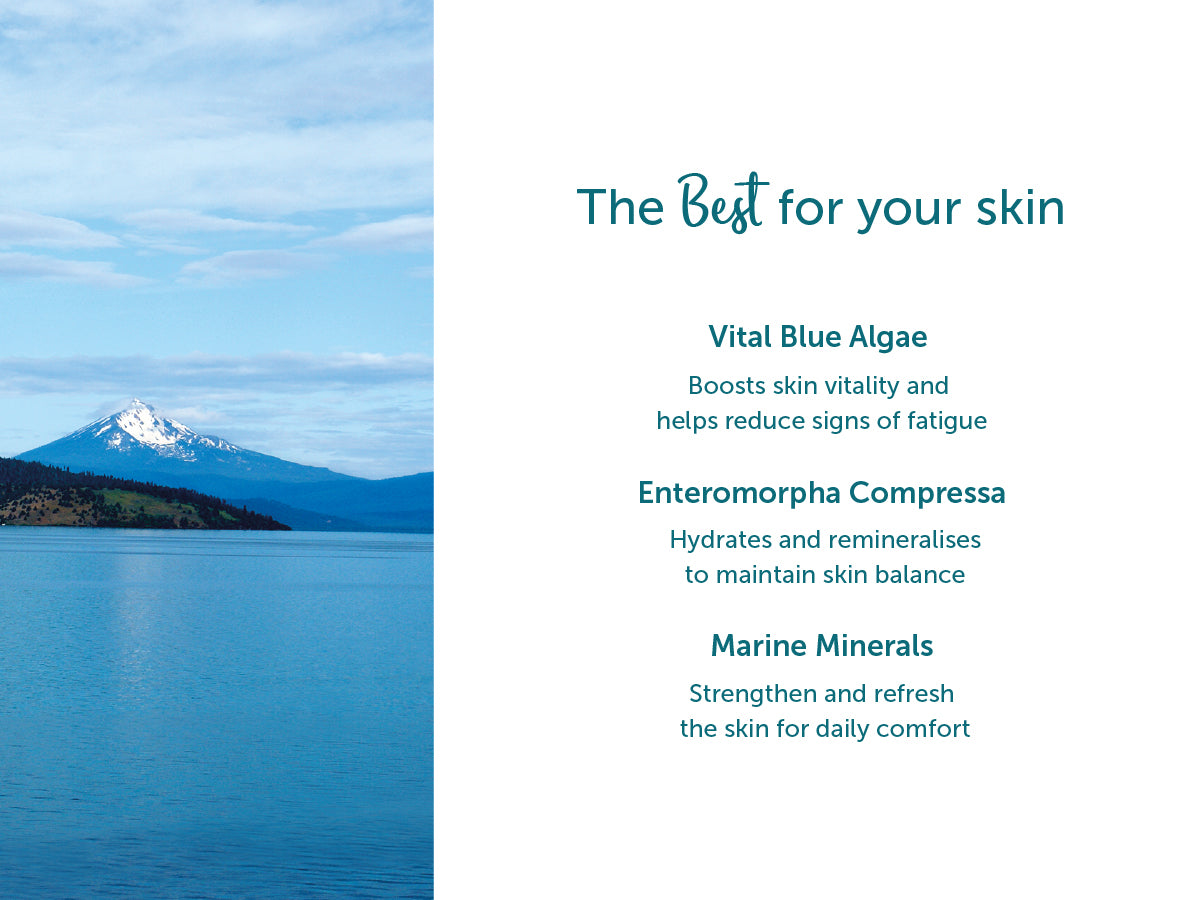 The Best for your skin

Vital Blue Algae

Boosts skin vitality and helps reduce signs of fatigue

Enteromorpha Compressa

Hydrates and remineralises to maintain skin balance

Marine Minerals

Strengthen and refresh the skin for daily comfort